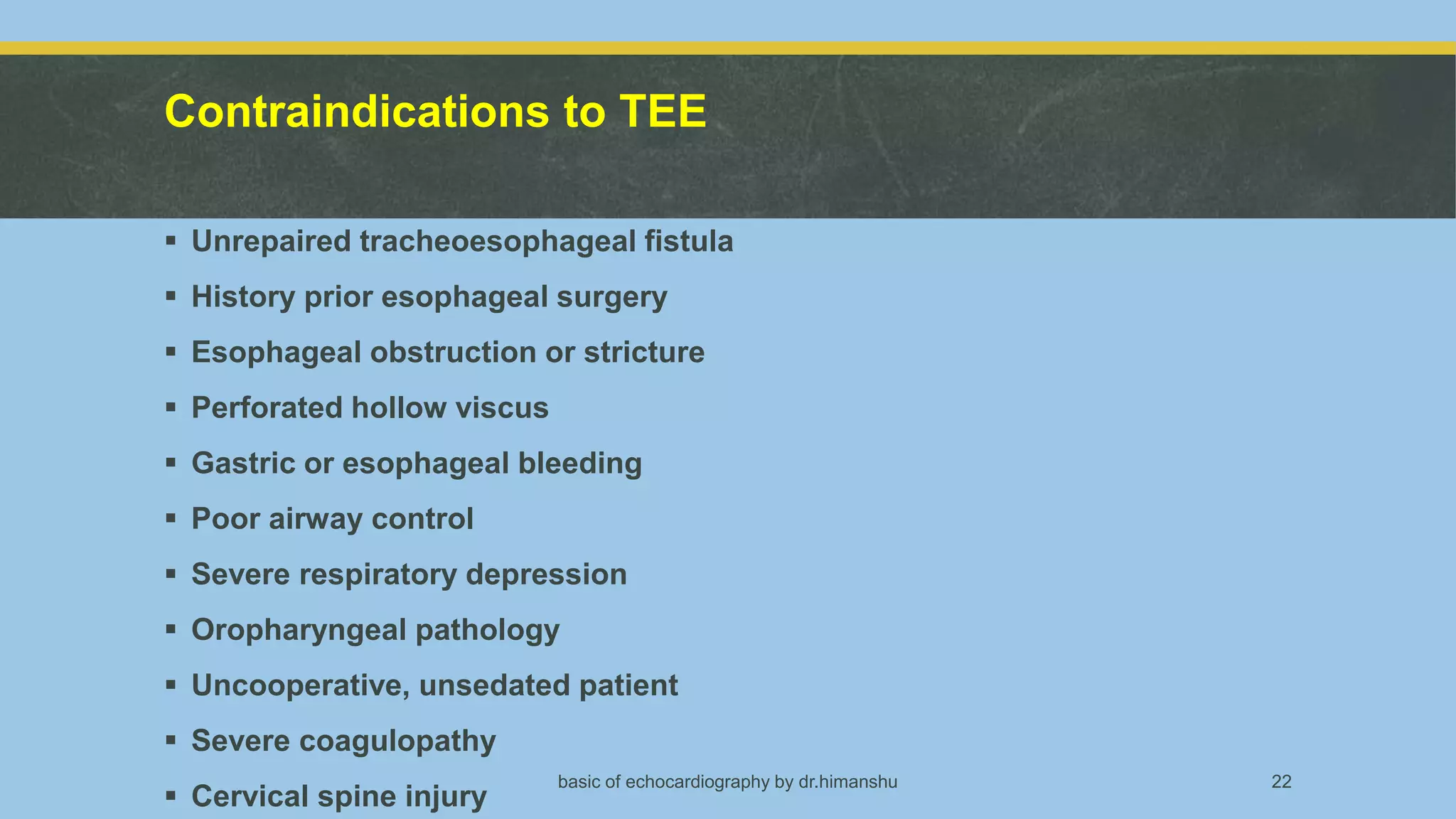 Contraindications to TEE

▪ Unrepaired tracheoesophageal fistula
▪ History prior esophageal surgery
▪ Esophageal obstruction or stricture
▪ Perforated hollow viscus
▪ Gastric or esophageal bleeding
▪ Poor airway control
▪ Severe respiratory depression
▪ Oropharyngeal pathology
▪ Uncooperative, unsedated patient
▪ Severe coagulopathy
▪ Cervical spine injury

basic of echocardiography by dr.himanshu

22